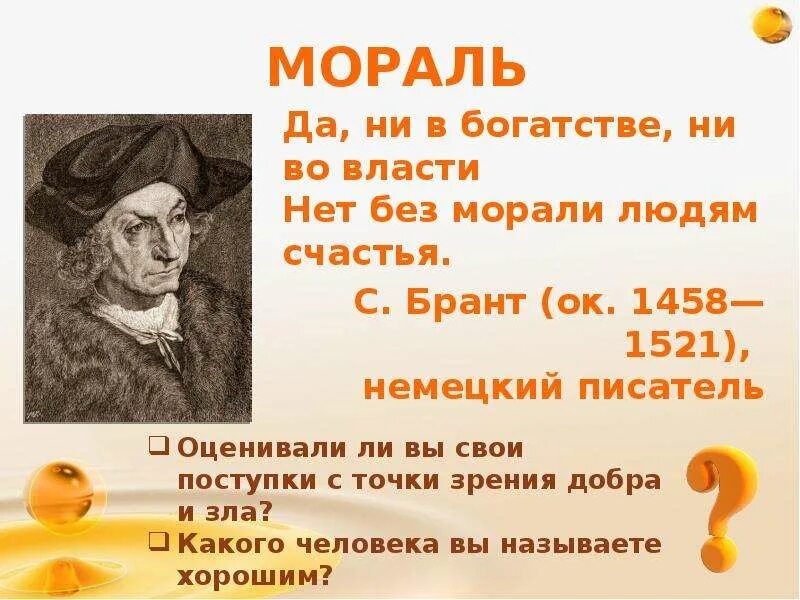 МОРАЛЬ

Да, ни в богатстве, ни во власти
Нет без морали людям счастья.

С. Брант (ок. 1458—1521), немецкий писатель

❑ Оценивали ли вы свои поступки с точки зрения добра и зла?
❑ Какого человека вы называете хорошим?

?